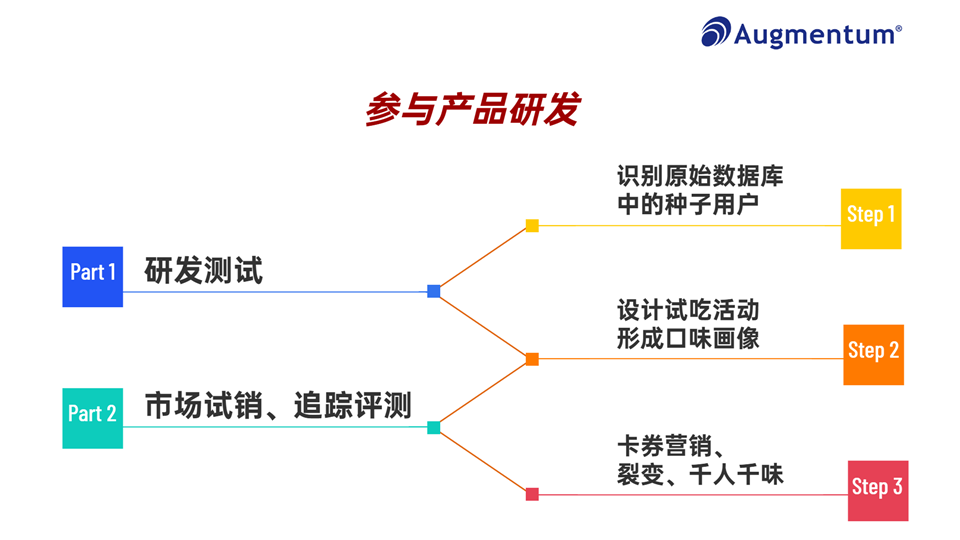 Augmentum®

参与产品研发

Part 1 研发测试

Part 2 市场试销、追踪评测

识别原始数据库中的种子用户 Step 1

设计试吃活动形成口味画像 Step 2

卡券营销、裂变、千人千味 Step 3